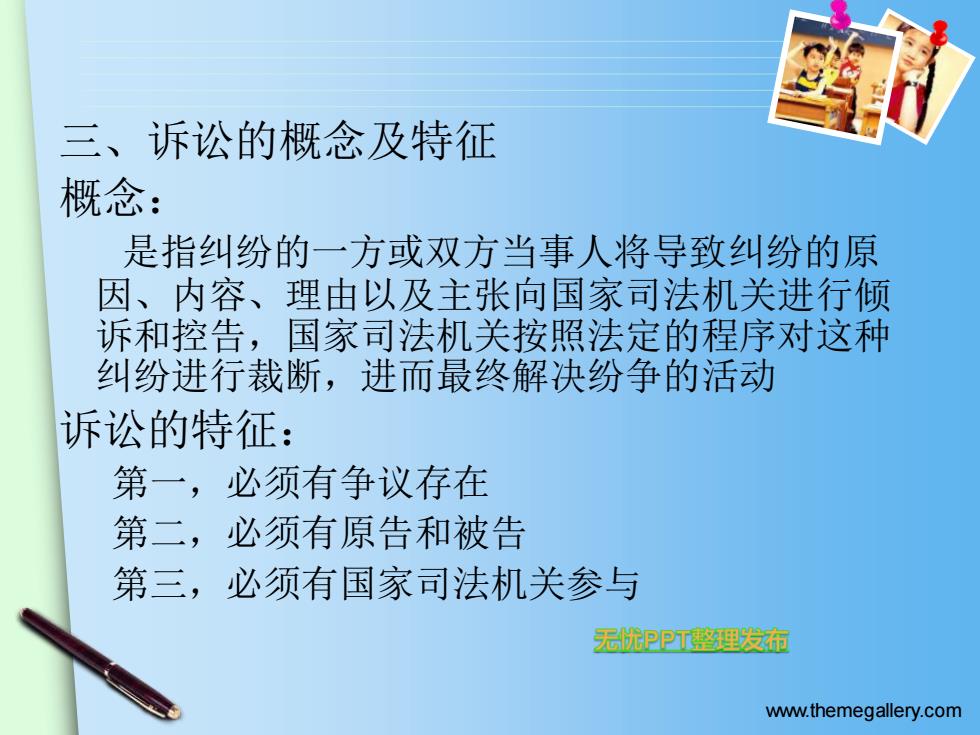 三、诉讼的概念及特征
概念：

是指纠纷的一方或双方当事人将导致纠纷的原因、内容、理由以及主张向国家司法机关进行倾诉和控告，国家司法机关按照法定的程序对这种纠纷进行裁断，进而最终解决纷争的活动

诉讼的特征：

第一，必须有争议存在

第二，必须有原告和被告

第三，必须有国家司法机关参与

无忧PPT整理发布

www.themegallery.com